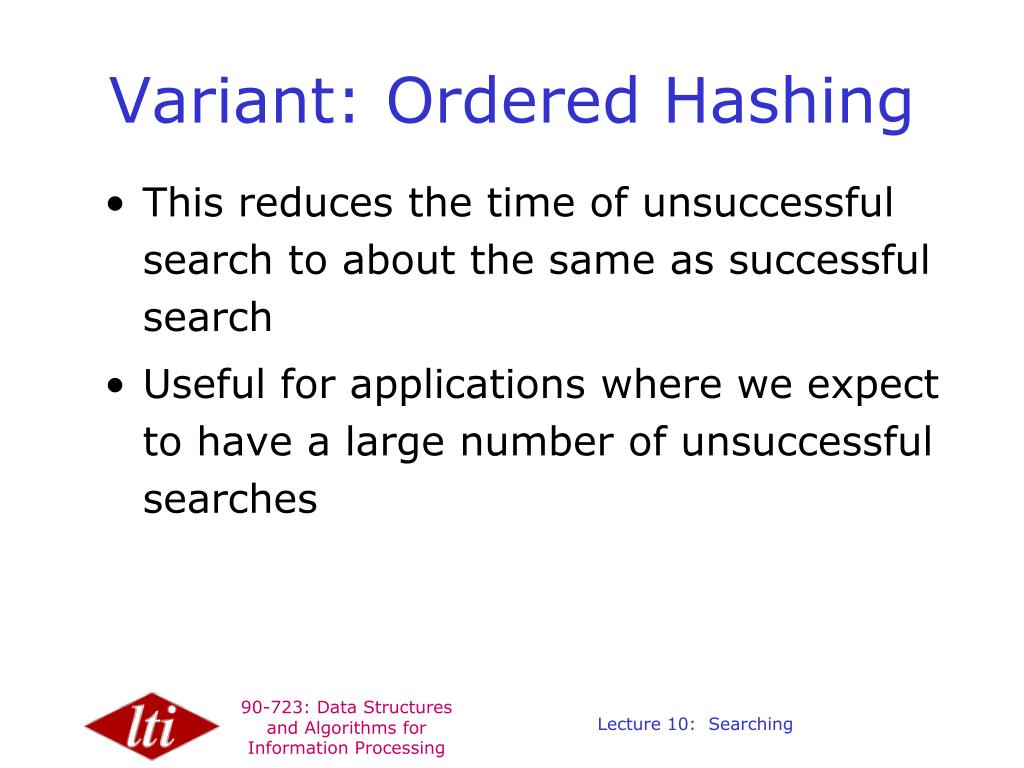 Variant: Ordered Hashing

• This reduces the time of unsuccessful search to about the same as successful search

• Useful for applications where we expect to have a large number of unsuccessful searches

lti

90-723: Data Structures and Algorithms for Information Processing

Lecture 10: Searching